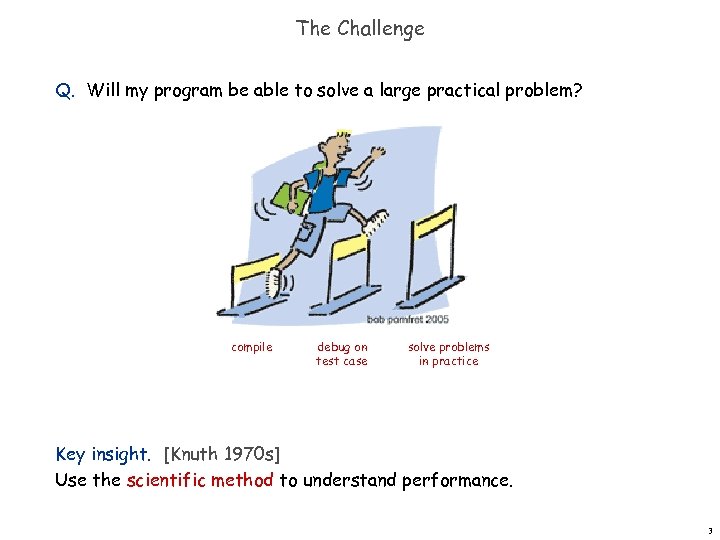 The Challenge

Q. Will my program be able to solve a large practical problem?

bob pomfret 2005

compile

debug on test case

solve problems in practice

Key insight. [Knuth 1970s]
Use the scientific method to understand performance.

3